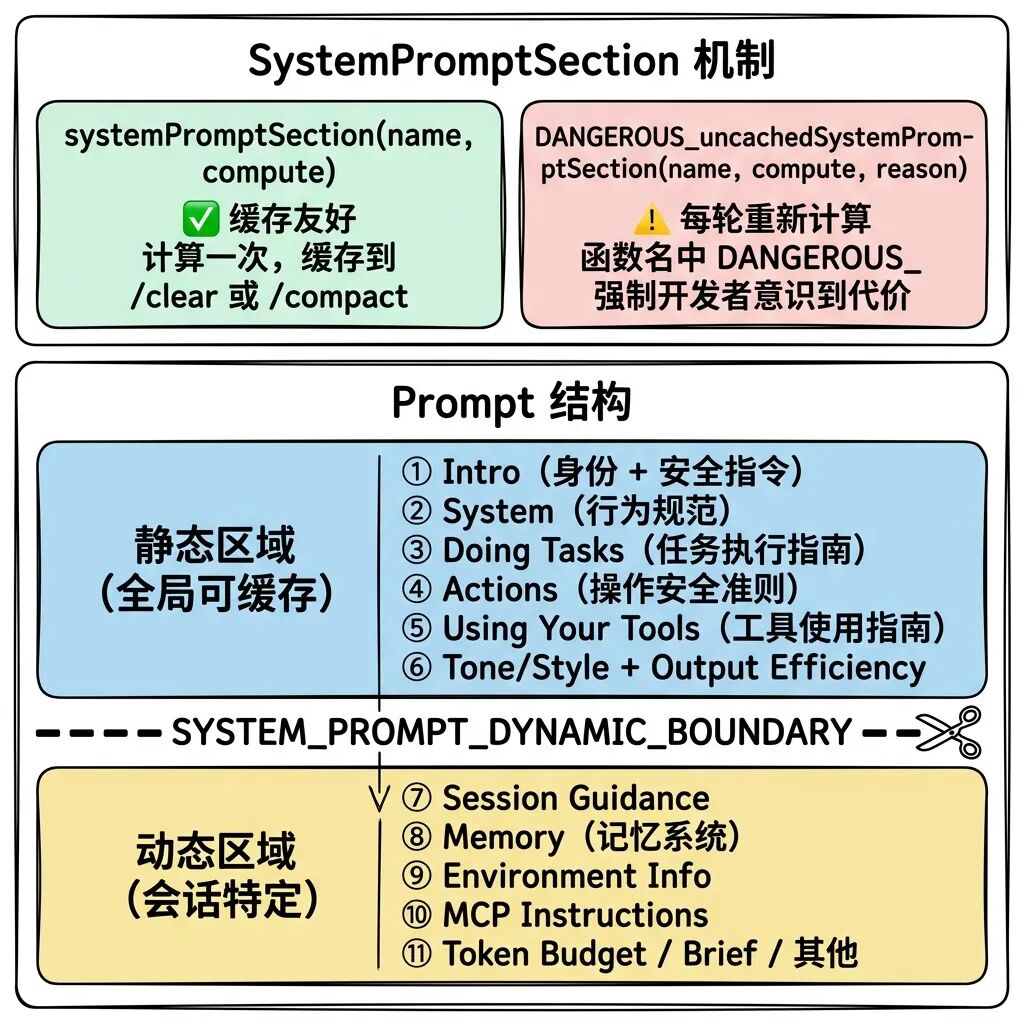 SystemPromptSection 机制

systemPromptSection(name, compute)
✅ 缓存友好
计算一次，缓存到 /clear 或 /compact

DANGEROUS_uncachedSystemPromptSection(name, compute, reason)
⚠️ 每轮重新计算
函数名中 DANGEROUS_ 强制开发者意识到代价

Prompt 结构

静态区域
(全局可缓存)

① Intro（身份 + 安全指令）
② System（行为规范）
③ Doing Tasks（任务执行指南）
④ Actions（操作安全准则）
⑤ Using Your Tools（工具使用指南）
⑥ Tone/Style + Output Efficiency

SYSTEM_PROMPT_DYNAMIC_BOUNDARY

动态区域
(会话特定)

⑦ Session Guidance
⑧ Memory（记忆系统）
⑨ Environment Info
⑩ MCP Instructions
⑪ Token Budget / Brief / 其他